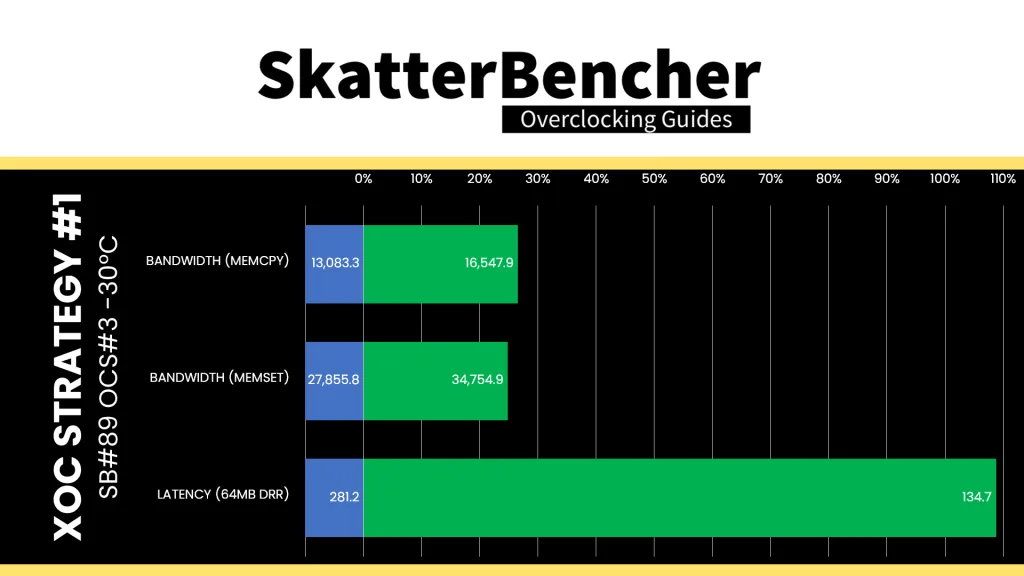 SkatterBencher
Overclocking Guides

XOC STRATEGY #1
SB#89 OCS#3 -30°C

0% 10% 20% 30% 40% 50% 60% 70% 80% 90% 100% 110%

BANDWIDTH (MEMCPY) 13,083.3 16,547.9
BANDWIDTH (MEMSET) 27,855.8 34,754.9
LATENCY (64MB DRR) 281.2 134.7